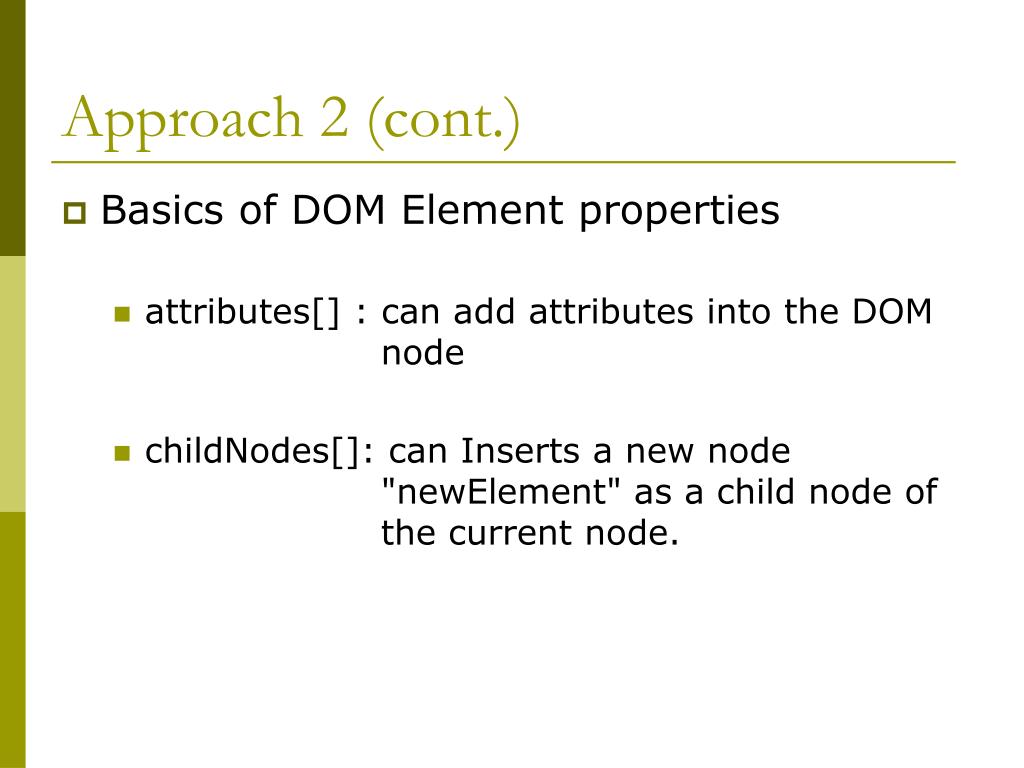 Approach 2 (cont.)

Basics of DOM Element properties

attributes[] : can add attributes into the DOM node

childNodes[]: can Inserts a new node "newElement" as a child node of the current node.